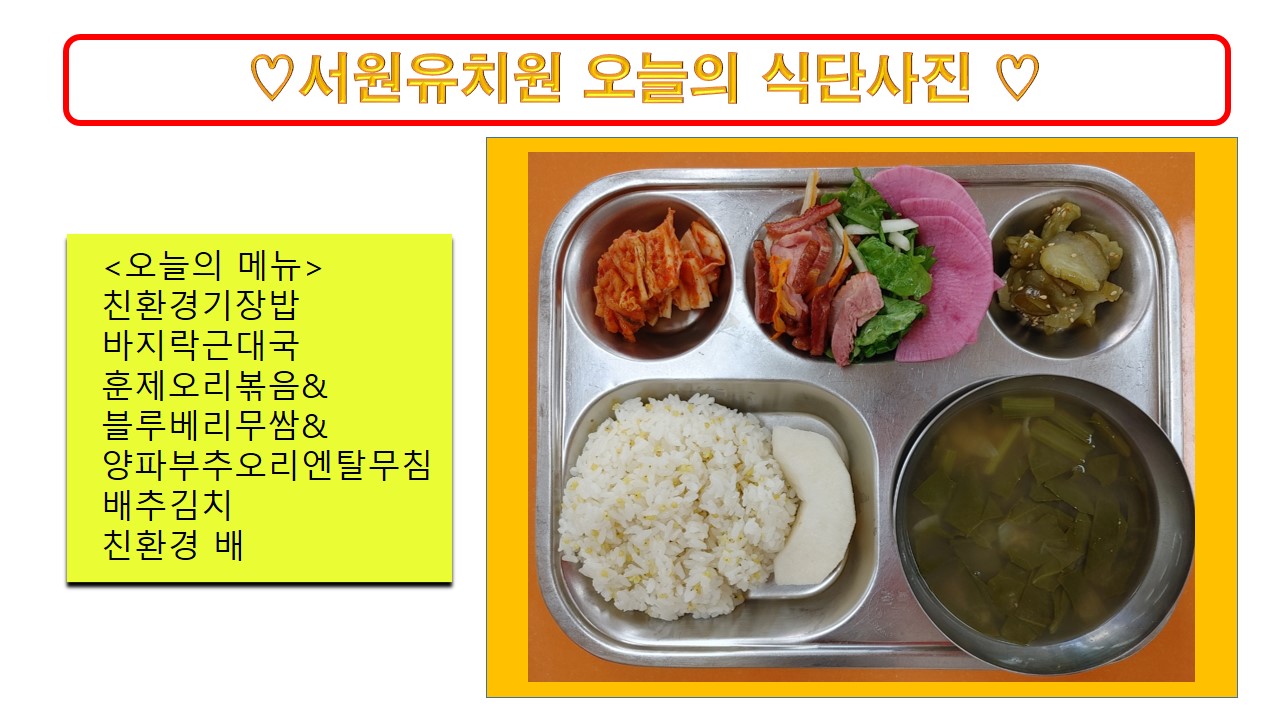 ♡서원유치원 오늘의 식단사진 ♡

<오늘의 메뉴>
친환경기장밥
바지락근대국
훈제오리볶음&
블루베리무쌈&
양파부추오리엔탈무침
배추김치
친환경 배